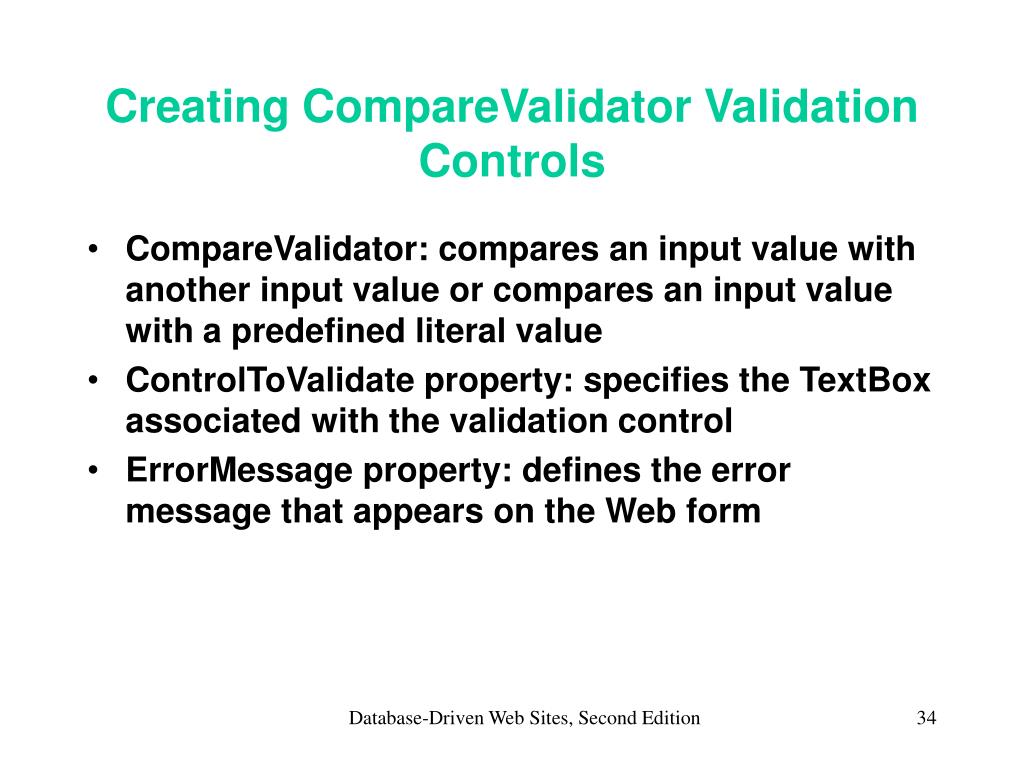 Creating CompareValidator Validation Controls

• CompareValidator: compares an input value with another input value or compares an input value with a predefined literal value
• ControlToValidate property: specifies the TextBox associated with the validation control
• ErrorMessage property: defines the error message that appears on the Web form

Database-Driven Web Sites, Second Edition

34